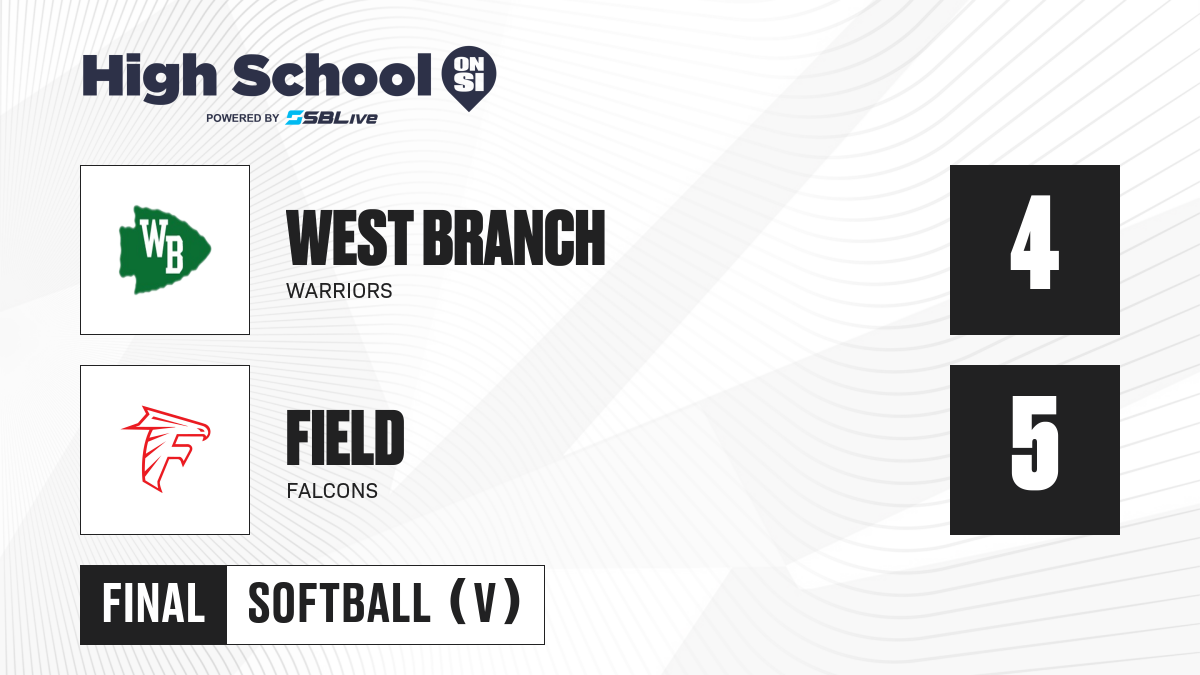 High School ON SI
POWERED BY SBLive

WB

WEST BRANCH
WARRIORS

4

FIELD
FALCONS

5

FINAL SOFTBALL (V)